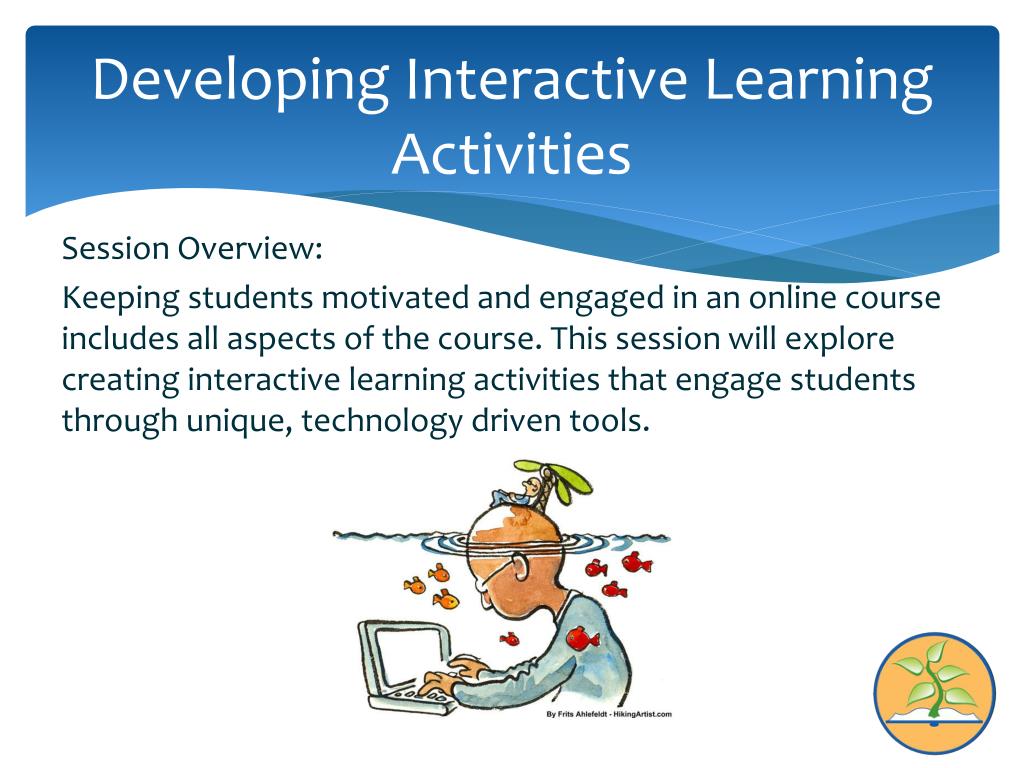 Developing Interactive Learning Activities

Session Overview:

Keeping students motivated and engaged in an online course includes all aspects of the course. This session will explore creating interactive learning activities that engage students through unique, technology driven tools.

By Frits Ahlefeldt - HikingArtist.com